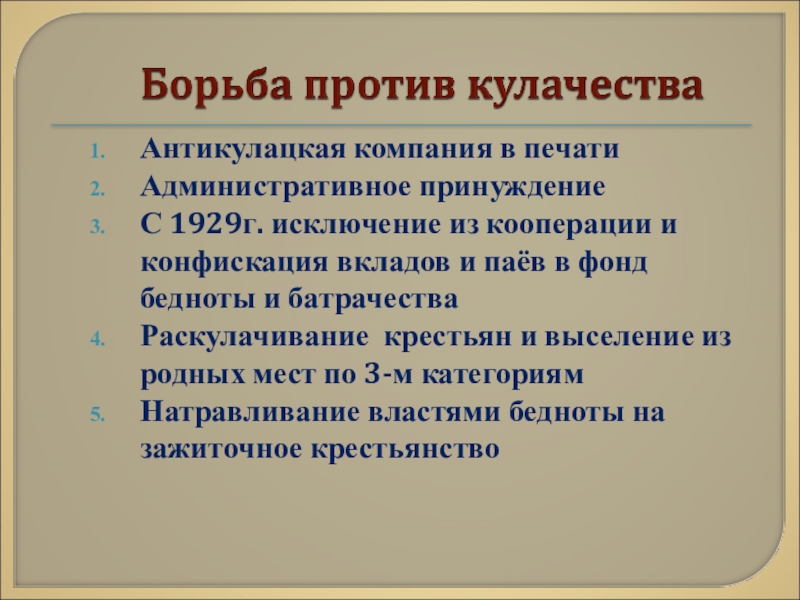 Борьба против кулачества

1. Антикулацкая компания в печати
2. Административное принуждение
3. С 1929г. исключение из кооперации и конфискация вкладов и паёв в фонд бедноты и батрачества
4. Раскулачивание крестьян и выселение из родных мест по 3-м категориям
5. Натравливание властями бедноты на зажиточное крестьянство